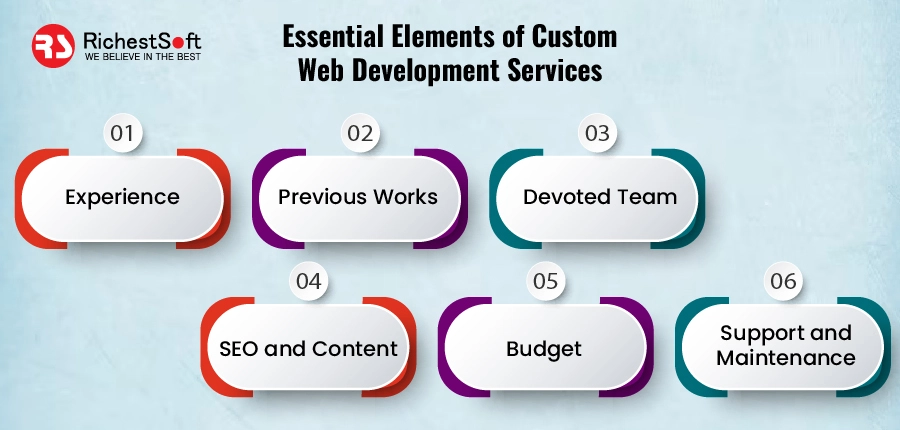 RS RichestSoft
WE BELIEVE IN THE BEST

Essential Elements of Custom Web Development Services

01
Experience

02
Previous Works

03
Devoted Team

04
SEO and Content

05
Budget

06
Support and Maintenance